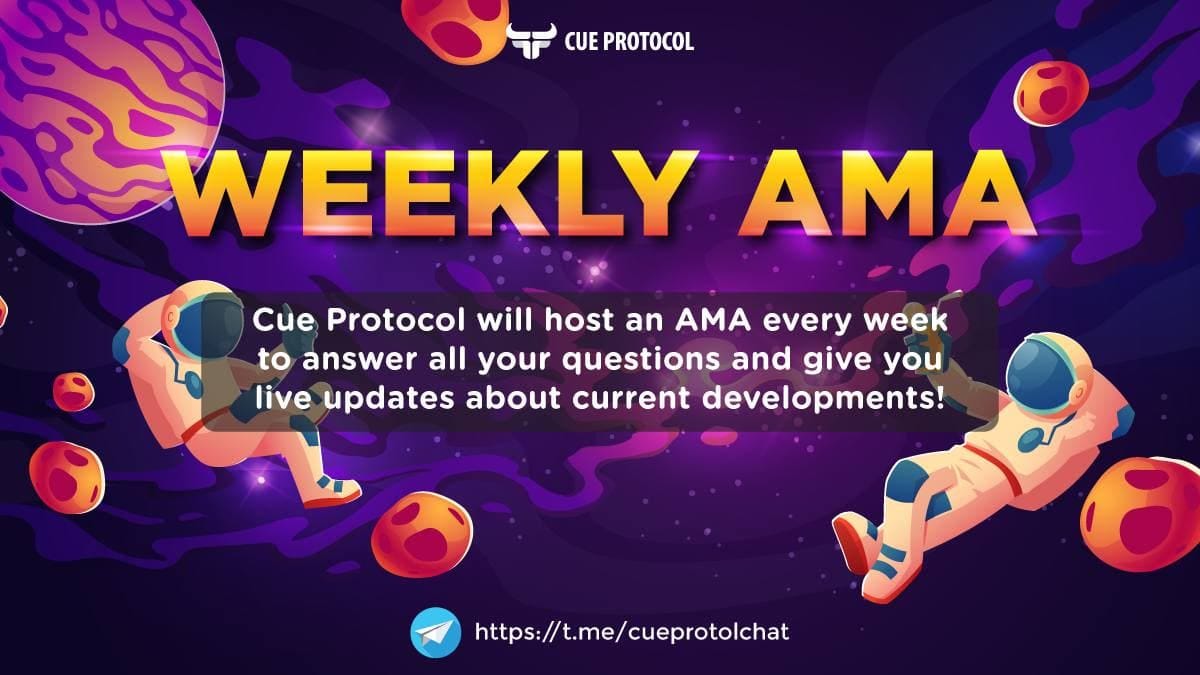 CUE PROTOCOL

WEEKLY AMA

Cue Protocol will host an AMA every week to answer all your questions and give you live updates about current developments!

https://t.me/cueprotolchat